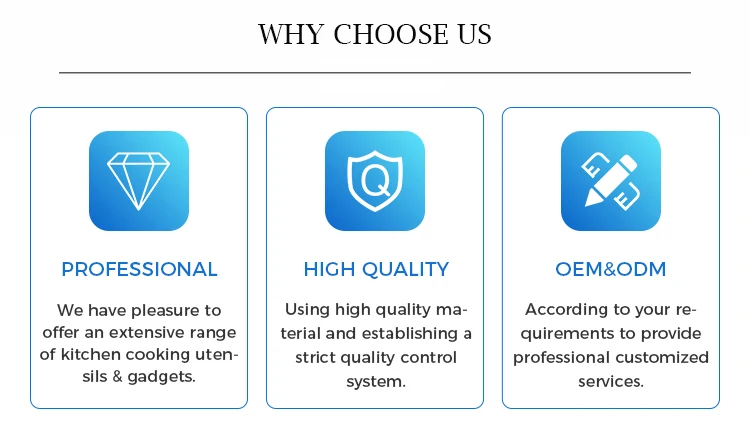 WHY CHOOSE US

PROFESSIONAL

We have pleasure to offer an extensive range of kitchen cooking utensils & gadgets.

Q

HIGH QUALITY

Using high quality material and establishing a strict quality control system.

OEM&ODM

According to your requirements to provide professional customized services.